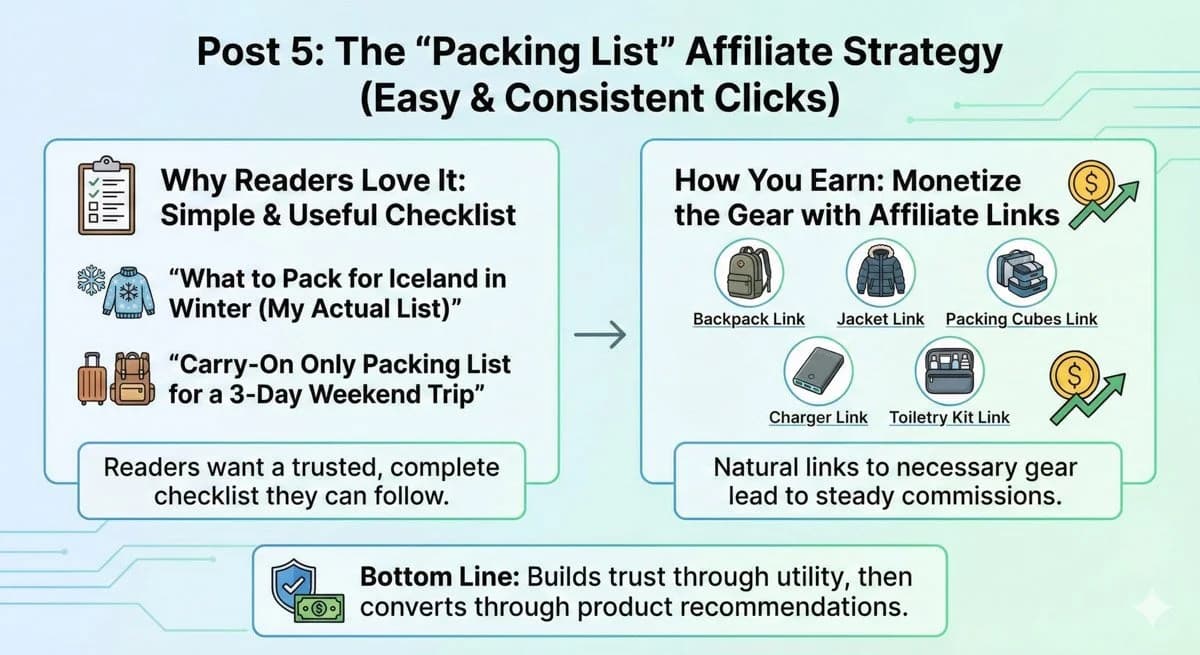 Post 5: The “Packing List” Affiliate Strategy (Easy & Consistent Clicks)

Why Readers Love It: Simple & Useful Checklist

“What to Pack for Iceland in Winter (My Actual List)”

“Carry-On Only Packing List for a 3-Day Weekend Trip”

Readers want a trusted, complete checklist they can follow.

How You Earn: Monetize the Gear with Affiliate Links

Backpack Link
Jacket Link
Packing Cubes Link
Charger Link
Toiletry Kit Link

Natural links to necessary gear lead to steady commissions.

Bottom Line: Builds trust through utility, then converts through product recommendations.